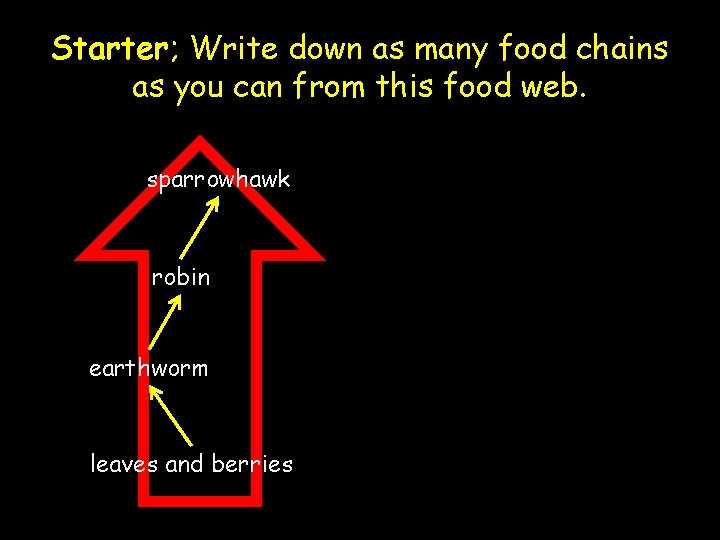 Starter; Write down as many food chains as you can from this food web.

sparrowhawk

robin

earthworm

leaves and berries